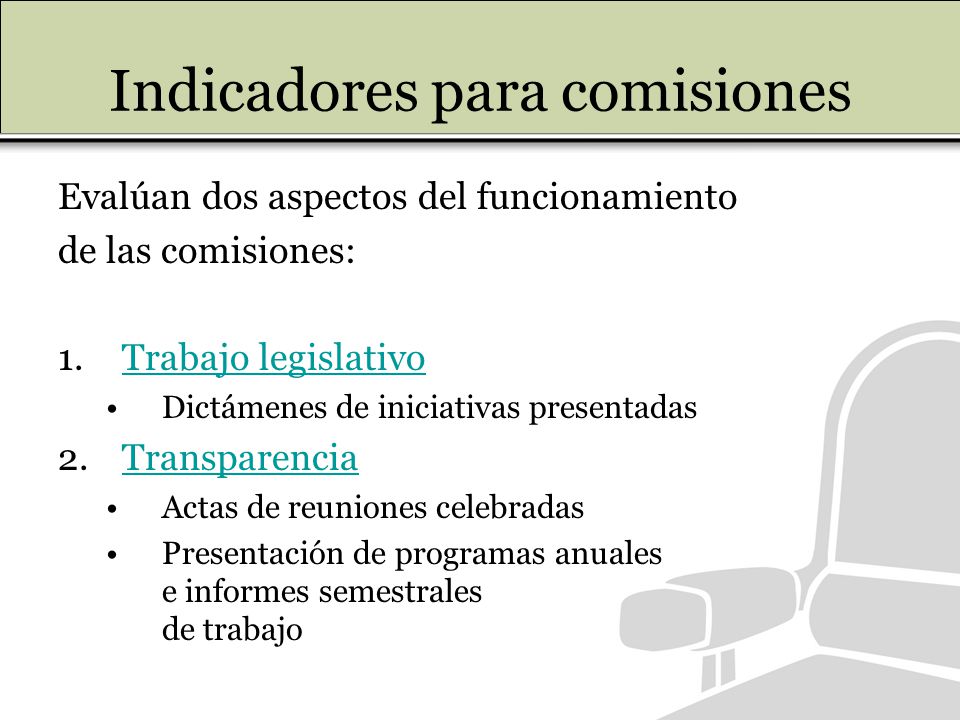 Indicadores para comisiones

Evalúan dos aspectos del funcionamiento de las comisiones:

1. Trabajo legislativo
 • Dictámenes de iniciativas presentadas
2. Transparencia
 • Actas de reuniones celebradas
 • Presentación de programas anuales e informes semestrales de trabajo